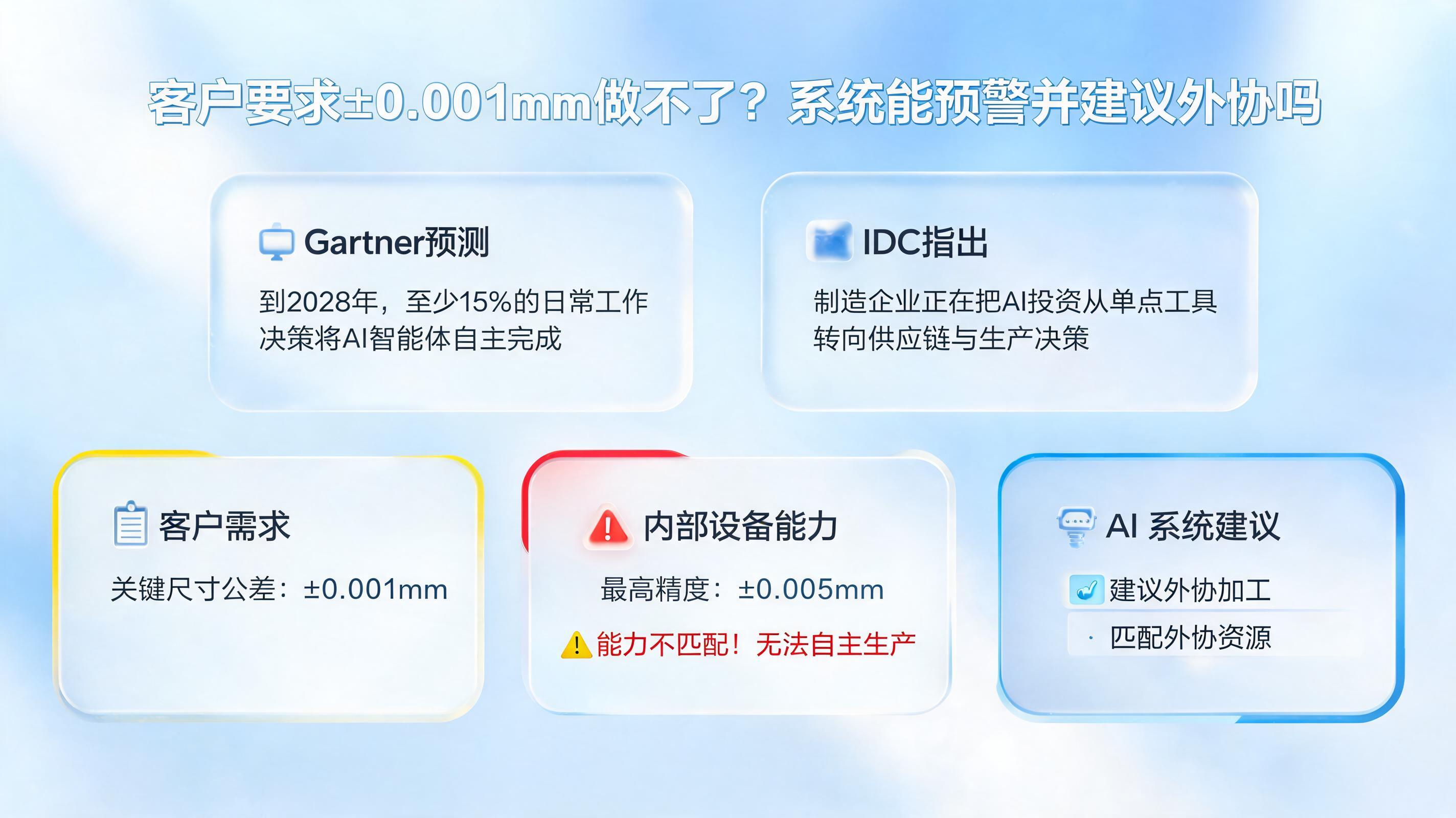 客户要求±0.001mm做不了？系统能预警并建议外协吗

Gartner预测

到2028年，至少15%的日常工作决策将AI智能体自主完成

IDC指出

制造企业正在把AI投资从单点工具转向供应链与生产决策

客户需求

关键尺寸公差：±0.001mm

内部设备能力

最高精度：±0.005mm

能力不匹配！无法自主生产

AI 系统建议

建议外协加工

· 匹配外协资源